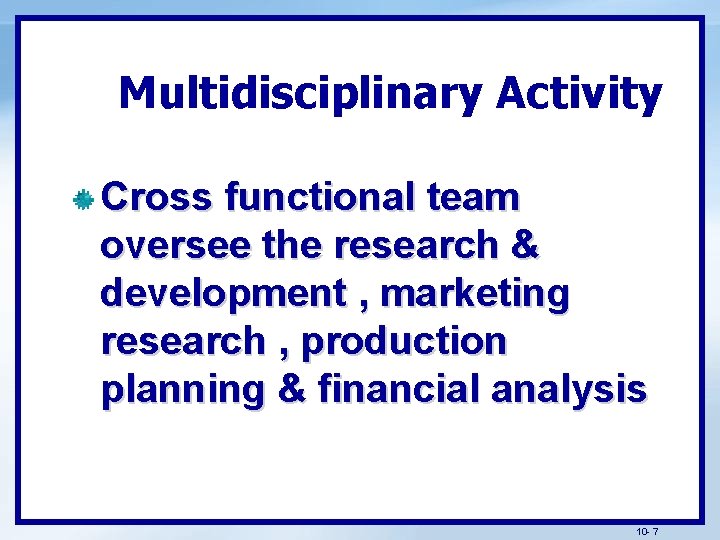 Multidisciplinary Activity

Cross functional team oversee the research & development , marketing research , production planning & financial analysis

10- 7